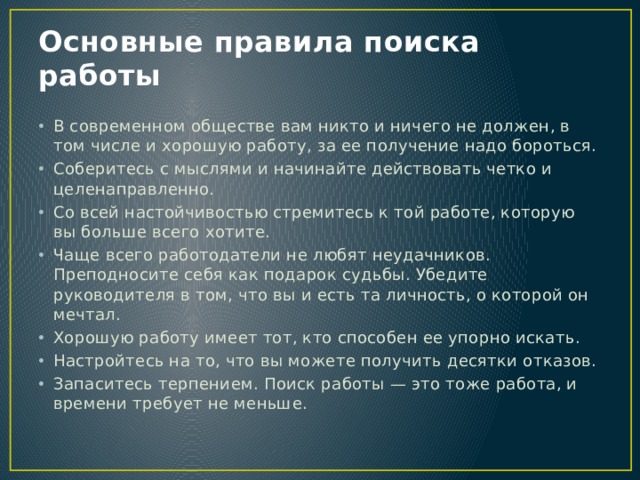 Основные правила поиска работы

• В современном обществе вам никто и ничего не должен, в том числе и хорошую работу, за ее получение надо бороться.
• Соберитесь с мыслями и начинайте действовать четко и целенаправленно.
• Со всей настойчивостью стремитесь к той работе, которую вы больше всего хотите.
• Чаще всего работодатели не любят неудачников. Преподносите себя как подарок судьбы. Убедите руководителя в том, что вы и есть та личность, о которой он мечтал.
• Хорошую работу имеет тот, кто способен ее упорно искать.
• Настройтесь на то, что вы можете получить десятки отказов.
• Запаситесь терпением. Поиск работы — это тоже работа, и времени требует не меньше.